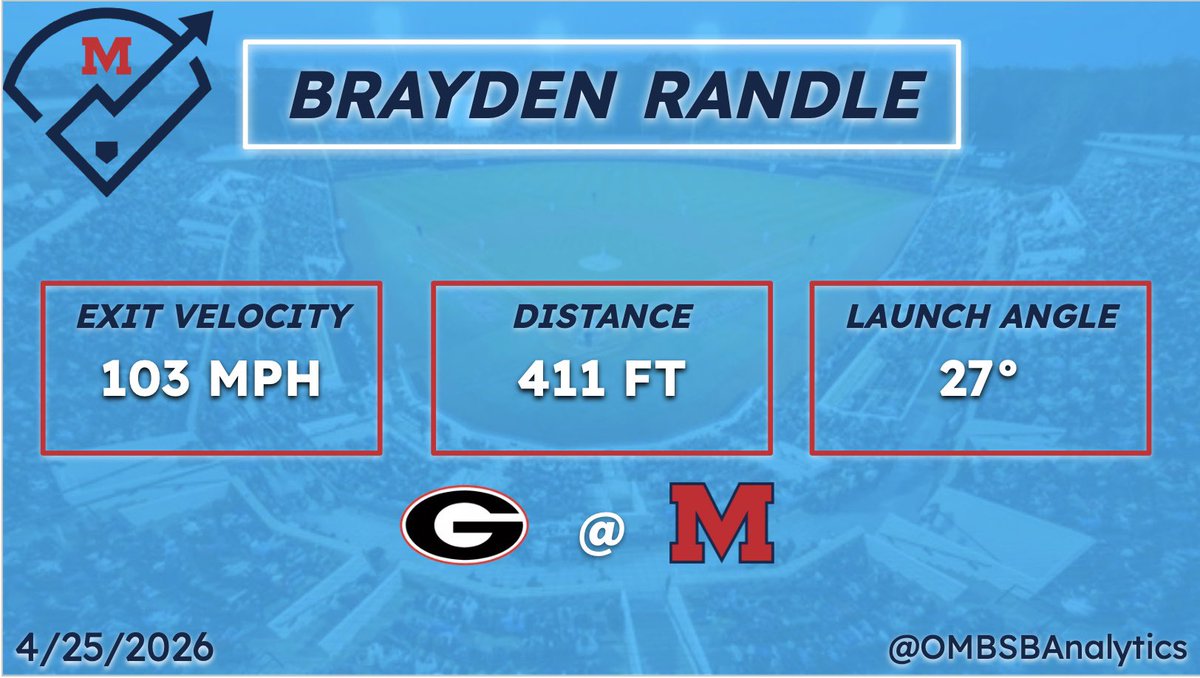 M

BRAYDEN RANDLE

EXIT VELOCITY
103 MPH

DISTANCE
411 FT

LAUNCH ANGLE
27°

G @ M

4/25/2026

@OMBSBAnalytics